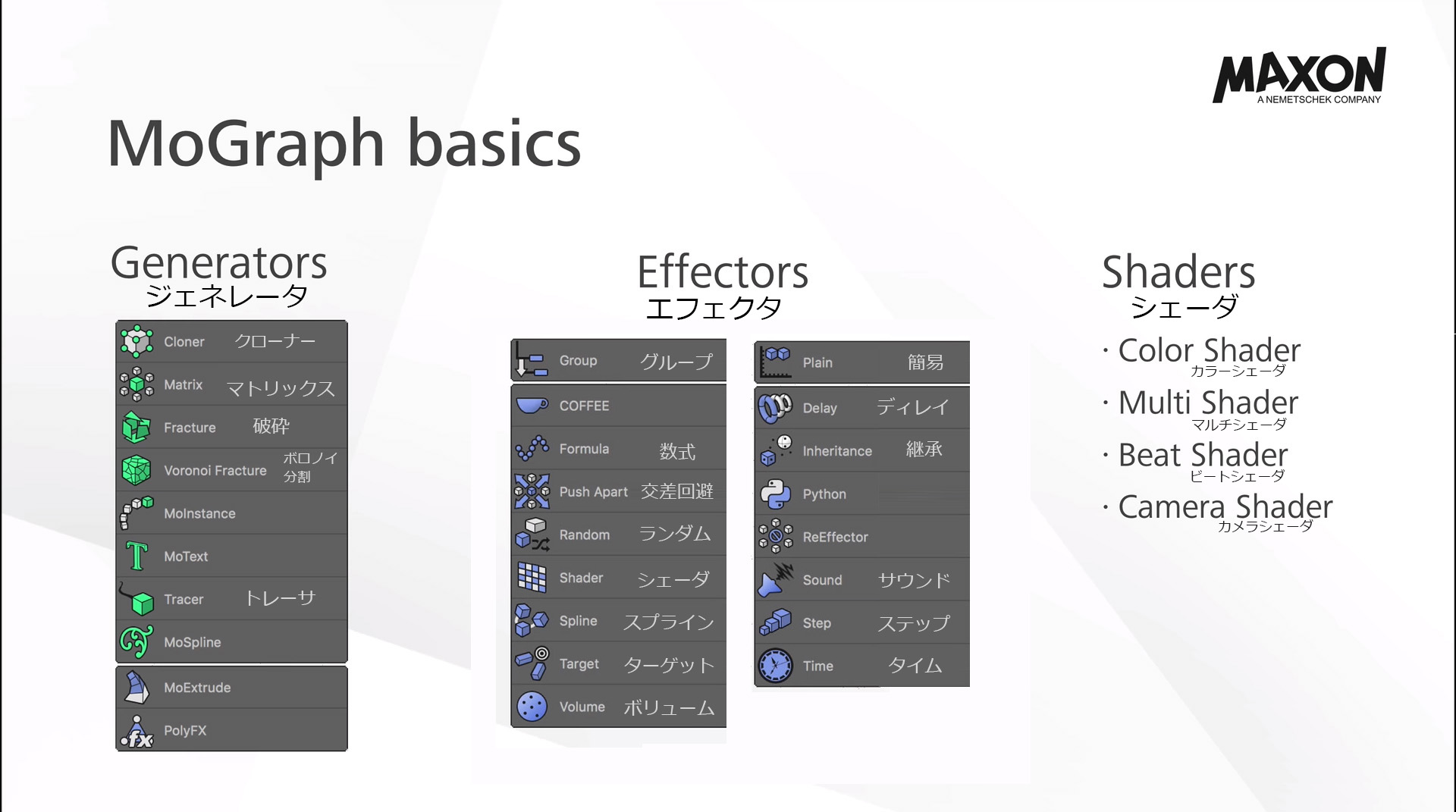 MAXON
A NEMETSCHEK COMPANY

MoGraph basics

Generators
ジェネレータ

Cloner クローナー
Matrix マトリックス
Fracture 破砕
Voronoi Fracture ボロノイ分割
MoInstance
MoText
Tracer トレーサ
MoSpline
MoExtrude
PolyFX

Effectors
エフェクタ

Group グループ
COFFEE
Formula 数式
Push Apart 交差回避
Random ランダム
Shader シェーダ
Spline スプライン
Target ターゲット
Volume ボリューム

Plain 簡易
Delay ディレイ
Inheritance 継承
Python
ReEffector
Sound サウンド
Step ステップ
Time タイム

Shaders
シェーダ

· Color Shader
カラーシェーダ
· Multi Shader
マルチシェーダ
· Beat Shader
ビートシェーダ
· Camera Shader
カメラシェーダ